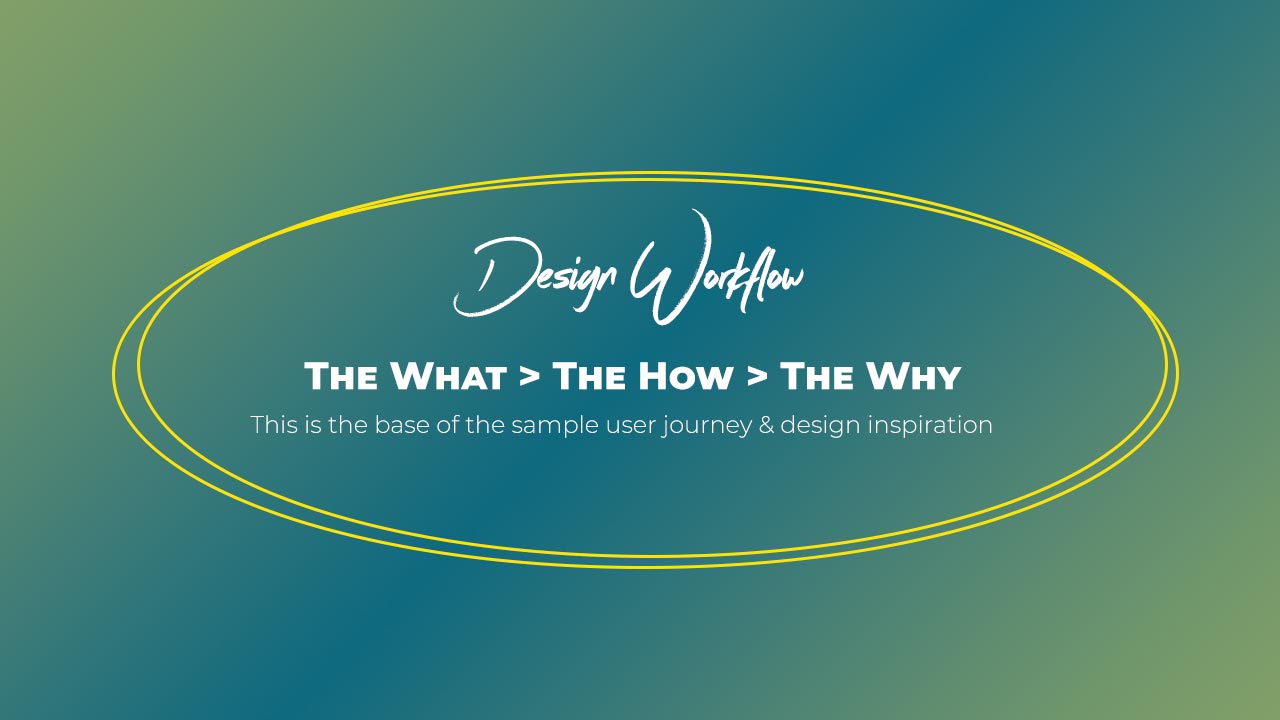 Design Workflow

The What > The How > The Why

This is the base of the sample user journey & design inspiration